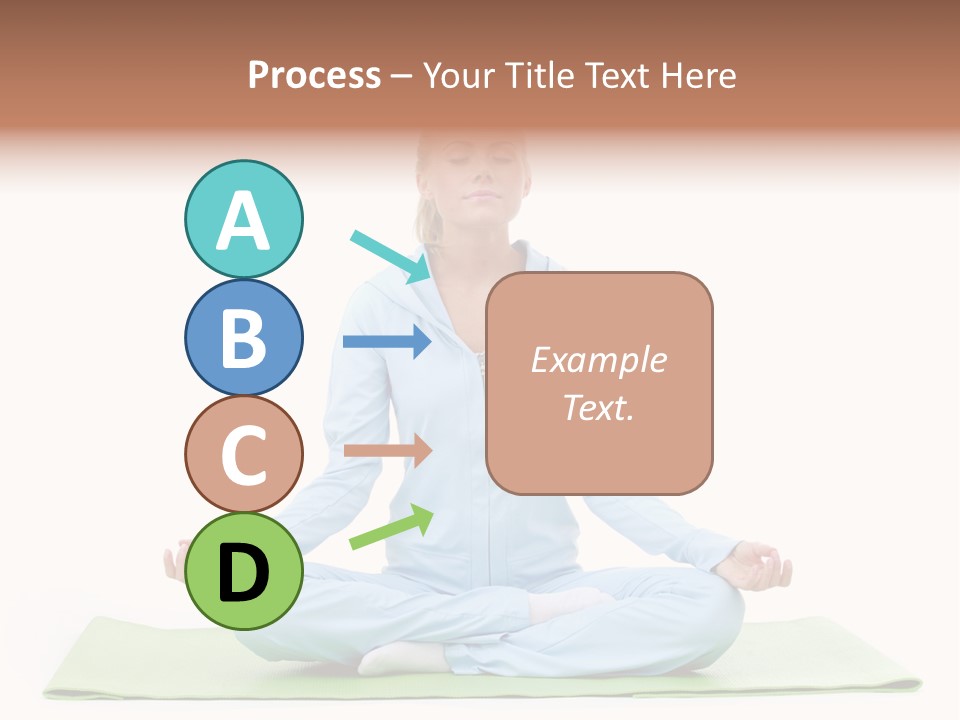 Process – Your Title Text Here

A

B

C

D

Example Text.